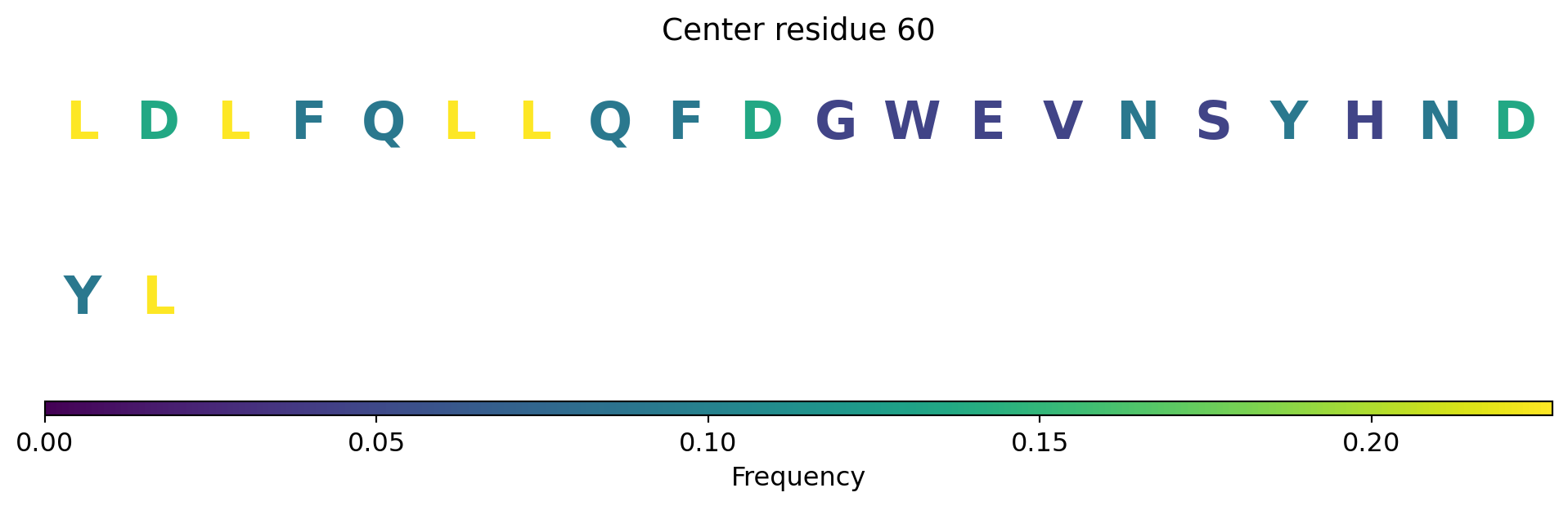 Center residue 60

L D L F Q L L Q F D G W E V N S Y H N D

Y L

0.00 0.05 0.10 0.15 0.20

Frequency